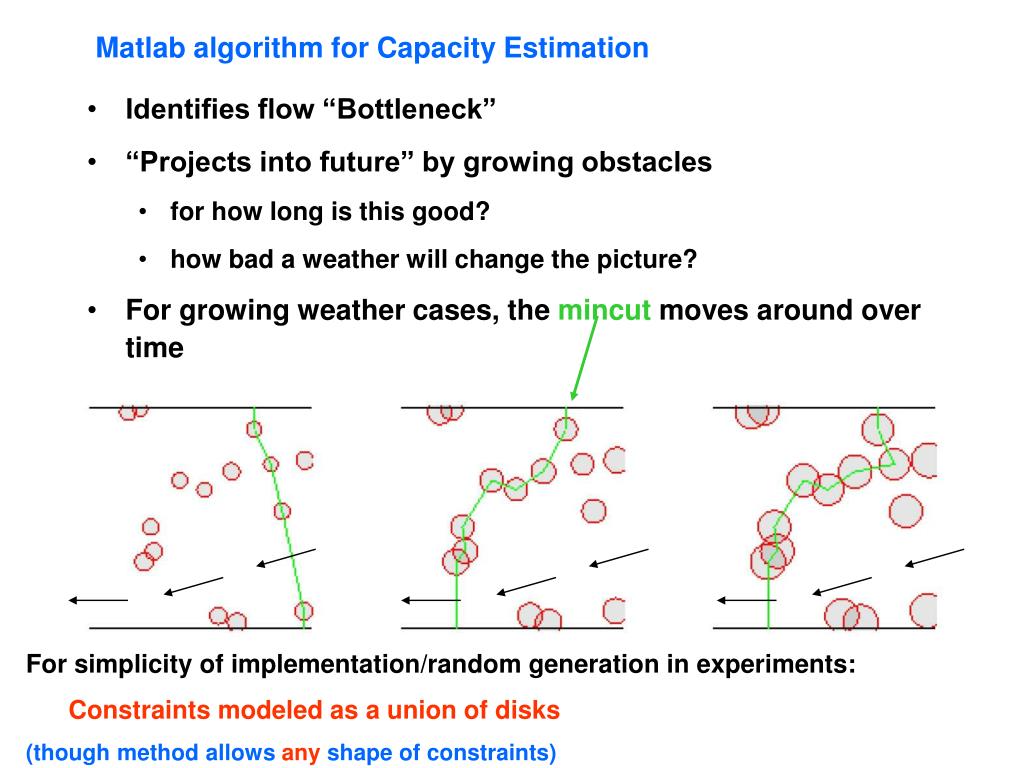 Matlab algorithm for Capacity Estimation

• Identifies flow “Bottleneck”

• “Projects into future” by growing obstacles

• for how long is this good?

• how bad a weather will change the picture?

• For growing weather cases, the mincut moves around over time

For simplicity of implementation/random generation in experiments:

Constraints modeled as a union of disks

(though method allows any shape of constraints)